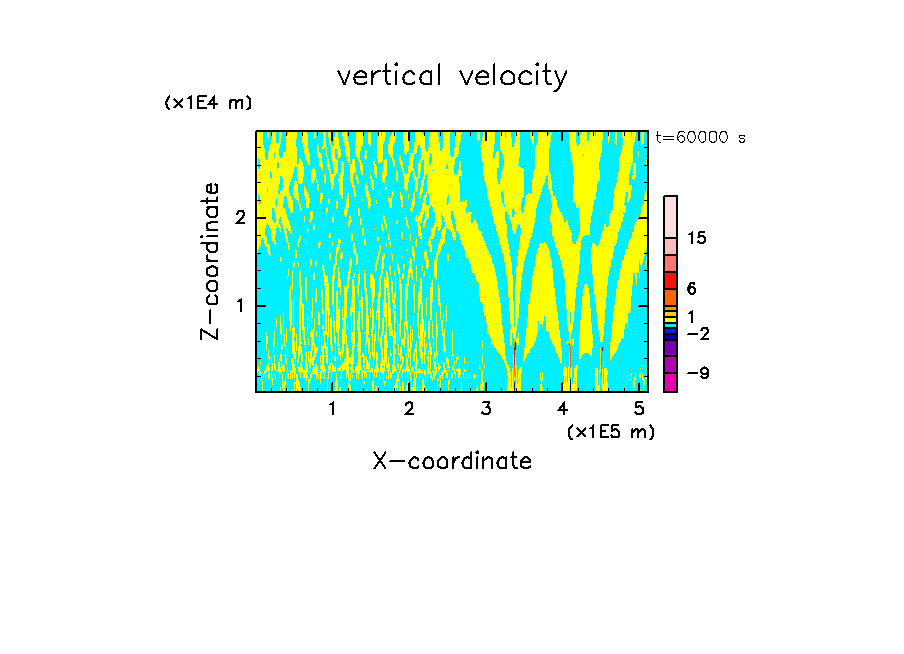 vertical velocity

(x1E4 m)

t=60000 s

Z-coordinate

2

1

15

6

1

−2

−9

1 2 3 4 5

(x1E5 m)

X-coordinate